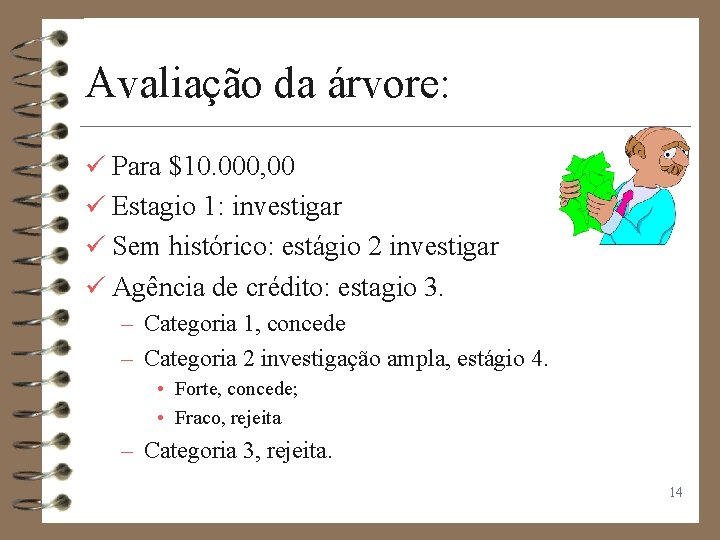 Avaliação da árvore:

✓ Para \$10.000,00
✓ Estagio 1: investigar
✓ Sem histórico: estágio 2 investigar
✓ Agência de crédito: estagio 3.
– Categoria 1, concede
– Categoria 2 investigação ampla, estágio 4.
• Forte, concede;
• Fraco, rejeita
– Categoria 3, rejeita.

14